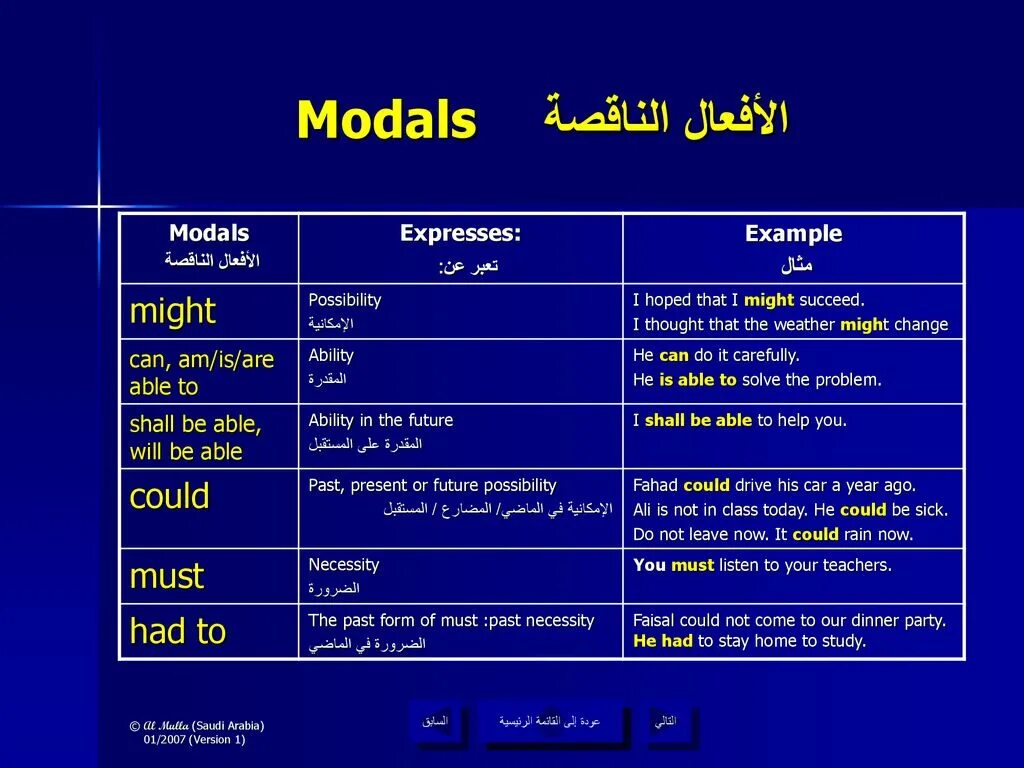 Modals الأفعال الناقصة

| Modals الأفعال الناقصة | Expresses: تعبر عن: | Example مثال |
|---|---|---|
| might | Possibility الإمكانية | I hoped that I might succeed. I thought that the weather might change |
| can, am/is/are able to | Ability المقدرة | He can do it carefully. He is able to solve the problem. |
| shall be able, will be able | Ability in the future المقدرة على المستقبل | I shall be able to help you. |
| could | Past, present or future possibility الإمكانية في الماضي/ المضارع / المستقبل | Fahad could drive his car a year ago. Ali is not in class today. He could be sick. Do not leave now. It could rain now. |
| must | Necessity الضرورة | You must listen to your teachers. |
| had to | The past form of must :past necessity الضرورة في الماضي | Faisal could not come to our dinner party. He had to stay home to study. |

© Al Mulla (Saudi Arabia) 01/2007 (Version 1)

السابق

عودة إلى القائمة الرئيسية

التالي